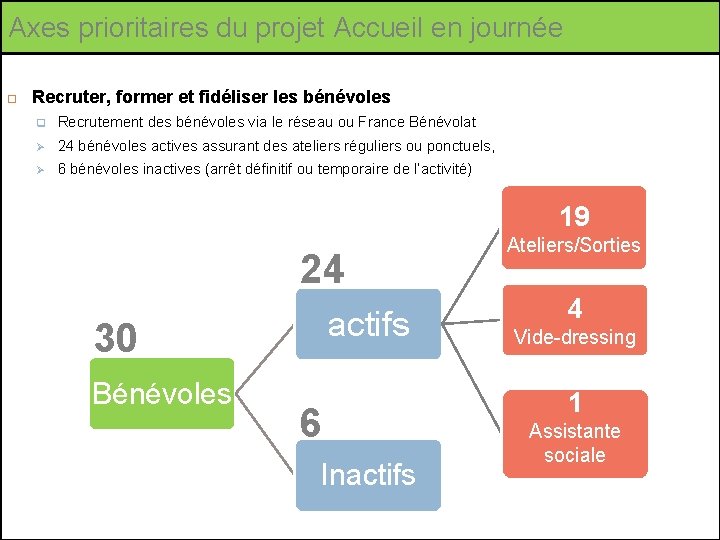 Axes prioritaires du projet Accueil en journée

Recruter, former et fidéliser les bénévoles

Recrutement des bénévoles via le réseau ou France Bénévolat

24 bénévoles actives assurant des ateliers réguliers ou ponctuels,

6 bénévoles inactives (arrêt définitif ou temporaire de l'activité)

30
Bénévoles

24
actifs

6
Inactifs

19
Ateliers/Sorties

4
Vide-dressing

1
Assistante sociale